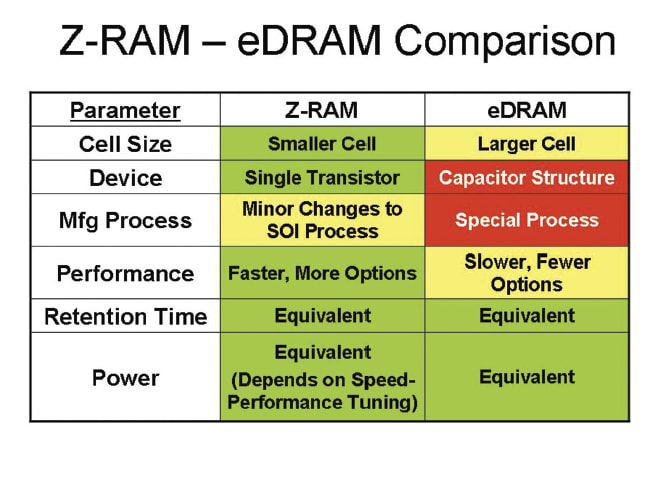 Z-RAM – eDRAM Comparison

| Parameter | Z-RAM | eDRAM |
|---|---|---|
| Cell Size | Smaller Cell | Larger Cell |
| Device | Single Transistor | Capacitor Structure |
| Mfg Process | Minor Changes to SOI Process | Special Process |
| Performance | Faster, More Options | Slower, Fewer Options |
| Retention Time | Equivalent | Equivalent |
| Power | Equivalent (Depends on Speed-Performance Tuning) | Equivalent |